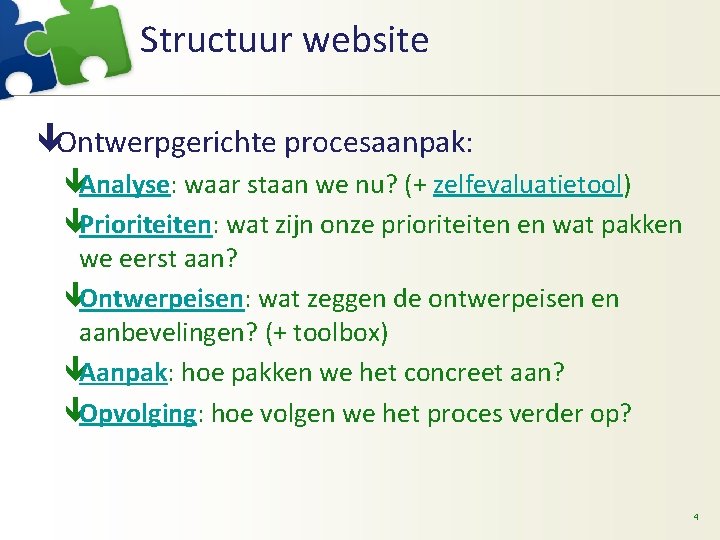 Structuur website

Ontwerpgerichte procesaanpak:

Analyse: waar staan we nu? (+ zelfevaluatietool)

Prioriteiten: wat zijn onze prioriteiten en wat pakken we eerst aan?

Ontwerpeisen: wat zeggen de ontwerpeisen en aanbevelingen? (+ toolbox)

Aanpak: hoe pakken we het concreet aan?

Opvolging: hoe volgen we het proces verder op?

4